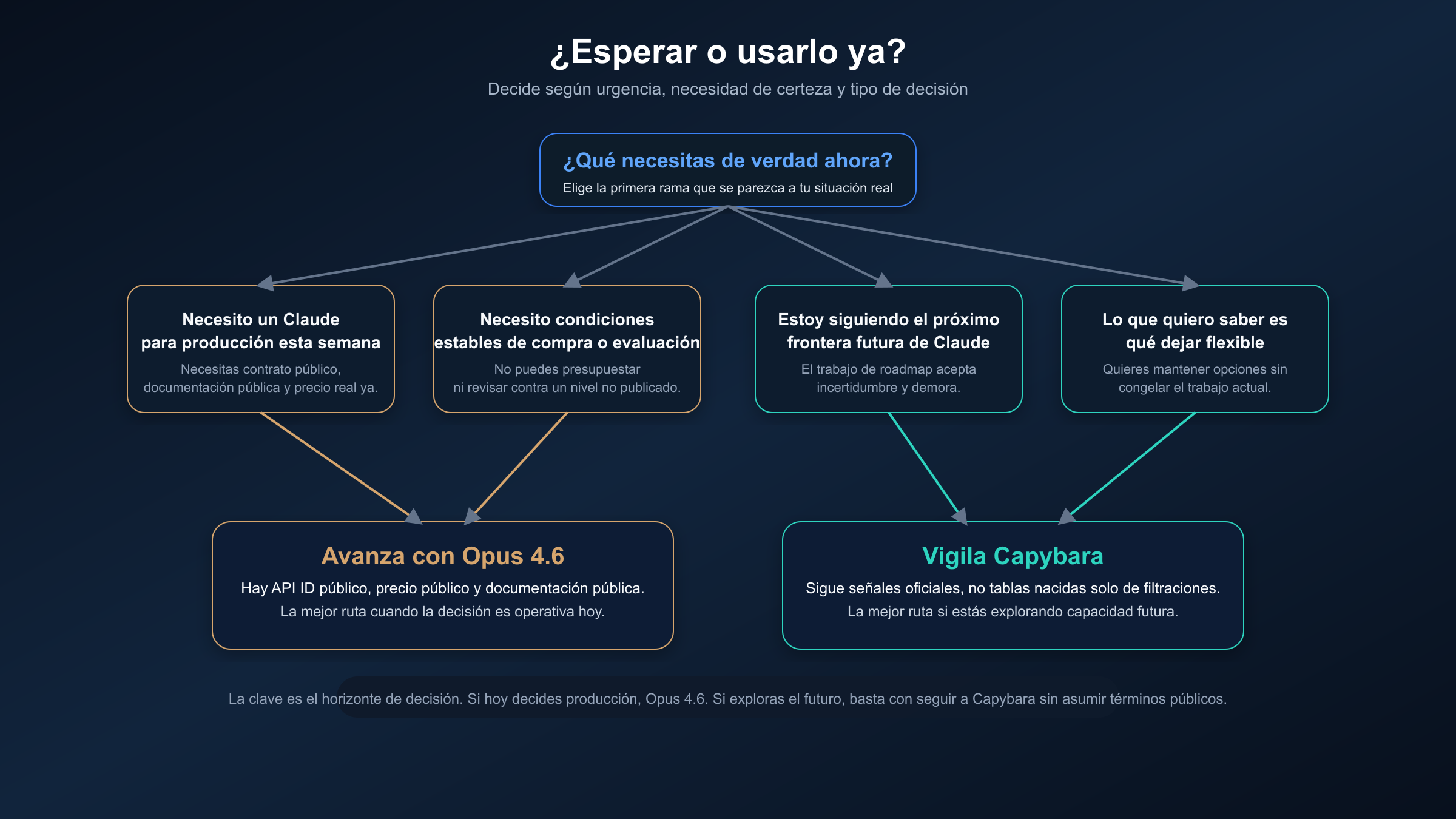 ¿Esperar o usarlo ya?

Decide según urgencia, necesidad de certeza y tipo de decisión

¿Qué necesitas de verdad ahora?

Elige la primera rama que se parezca a tu situación real

Necesito un Claude para producción esta semana

Necesitas contrato público, documentación pública y precio real ya.

Necesito condiciones estables de compra o evaluación

No puedes presupuestar ni revisar contra un nivel no publicado.

Estoy siguiendo el próximo frontera futura de Claude

El trabajo de roadmap acepta incertidumbre y demora.

Lo que quiero saber es qué dejar flexible

Quieres mantener opciones sin congelar el trabajo actual.

Avanza con Opus 4.6

Hay API ID público, precio público y documentación pública.

La mejor ruta cuando la decisión es operativa hoy.

Vigila Capybara

Sigue señales oficiales, no tablas nacidas solo de filtraciones.

La mejor ruta si estás explorando capacidad futura.

La clave es el horizonte de decisión. Si hoy decides producción, Opus 4.6. Si exploras el futuro, basta con seguir a Capybara sin asumir términos públicos.